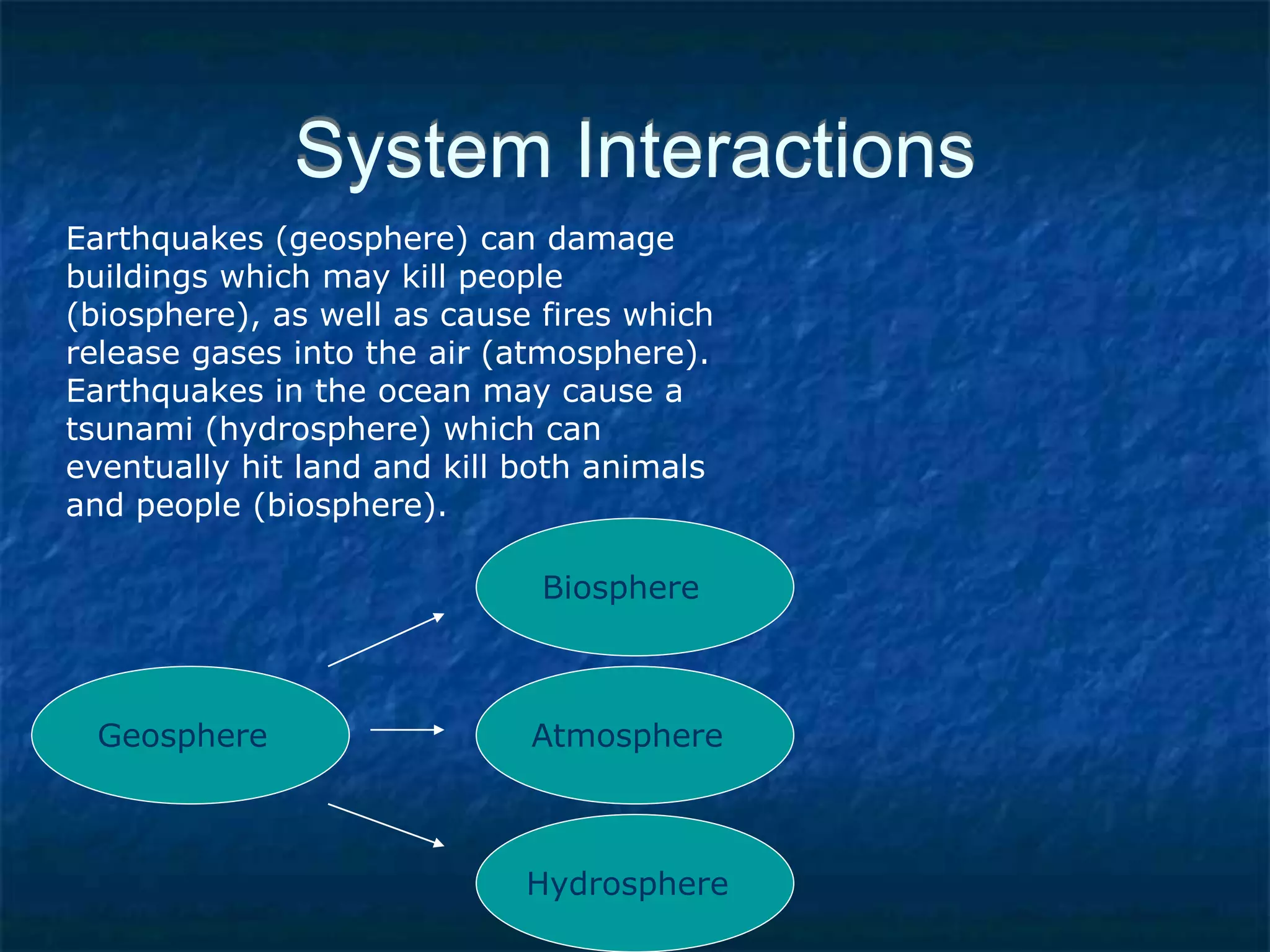 System Interactions

Earthquakes (geosphere) can damage buildings which may kill people (biosphere), as well as cause fires which release gases into the air (atmosphere). Earthquakes in the ocean may cause a tsunami (hydrosphere) which can eventually hit land and kill both animals and people (biosphere).

Biosphere

Geosphere

Atmosphere

Hydrosphere